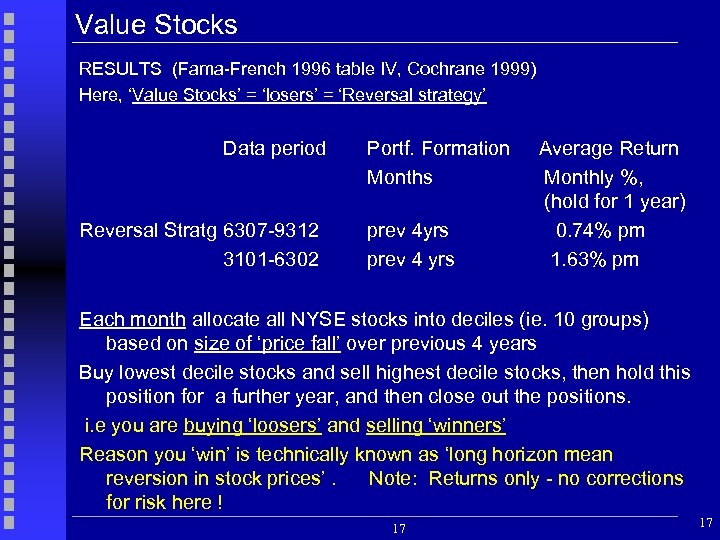 Value Stocks

RESULTS (Fama-French 1996 table IV, Cochrane 1999)
Here, 'Value Stocks' = 'losers' = 'Reversal strategy'

| | Data period | Portf. Formation Months | Average Return Monthly %, (hold for 1 year) |
|---|---|---|---|
| Reversal Stratg | 6307-9312 | prev 4yrs | 0.74% pm |
| | 3101-6302 | prev 4 yrs | 1.63% pm |

Each month allocate all NYSE stocks into deciles (ie. 10 groups) based on size of 'price fall' over previous 4 years

Buy lowest decile stocks and sell highest decile stocks, then hold this position for a further year, and then close out the positions.

i.e you are buying 'loosers' and selling 'winners'

Reason you 'win' is technically known as 'long horizon mean reversion in stock prices' . Note: Returns only - no corrections for risk here !

17

17